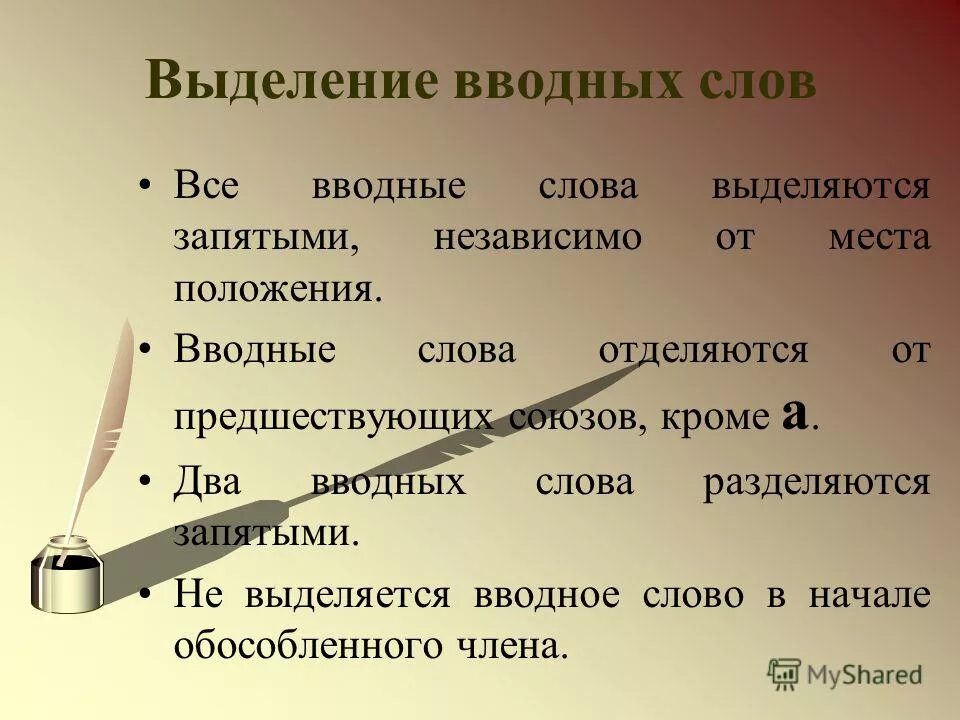 Выделение вводных слов

• Все вводные слова выделяются запятыми, независимо от места положения.

• Вводные слова отделяются от предшествующих союзов, кроме а.

• Два вводных слова разделяются запятыми.

• Не выделяется вводное слово в начале обособленного члена.

MyShared